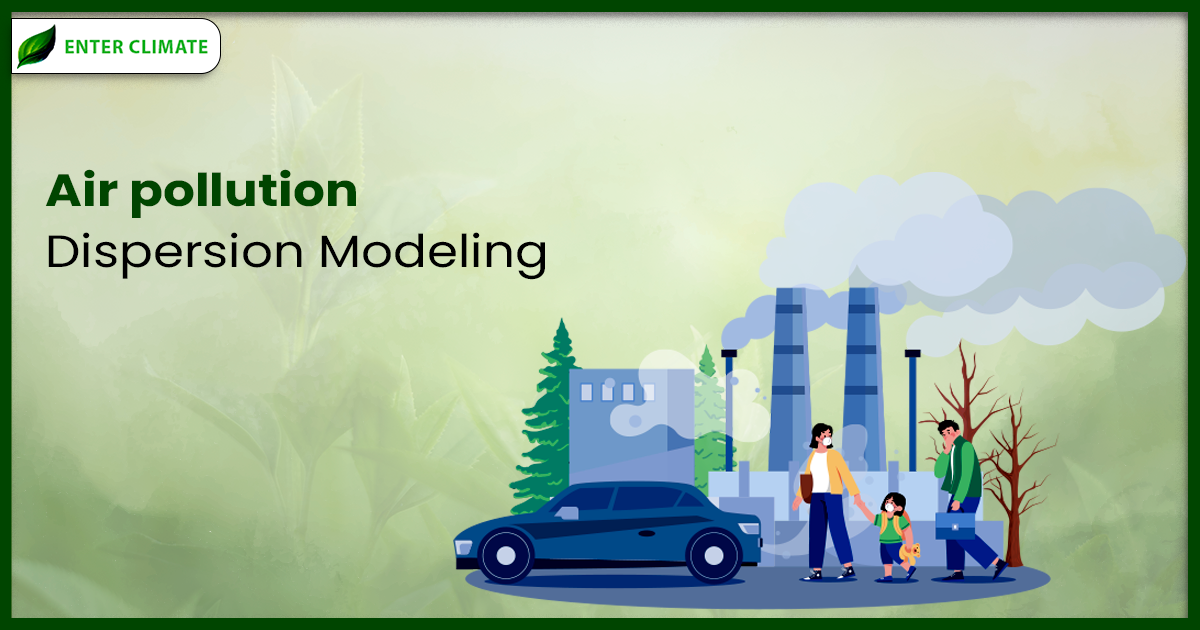 ENTER CLIMATE

Air pollution
Dispersion Modeling